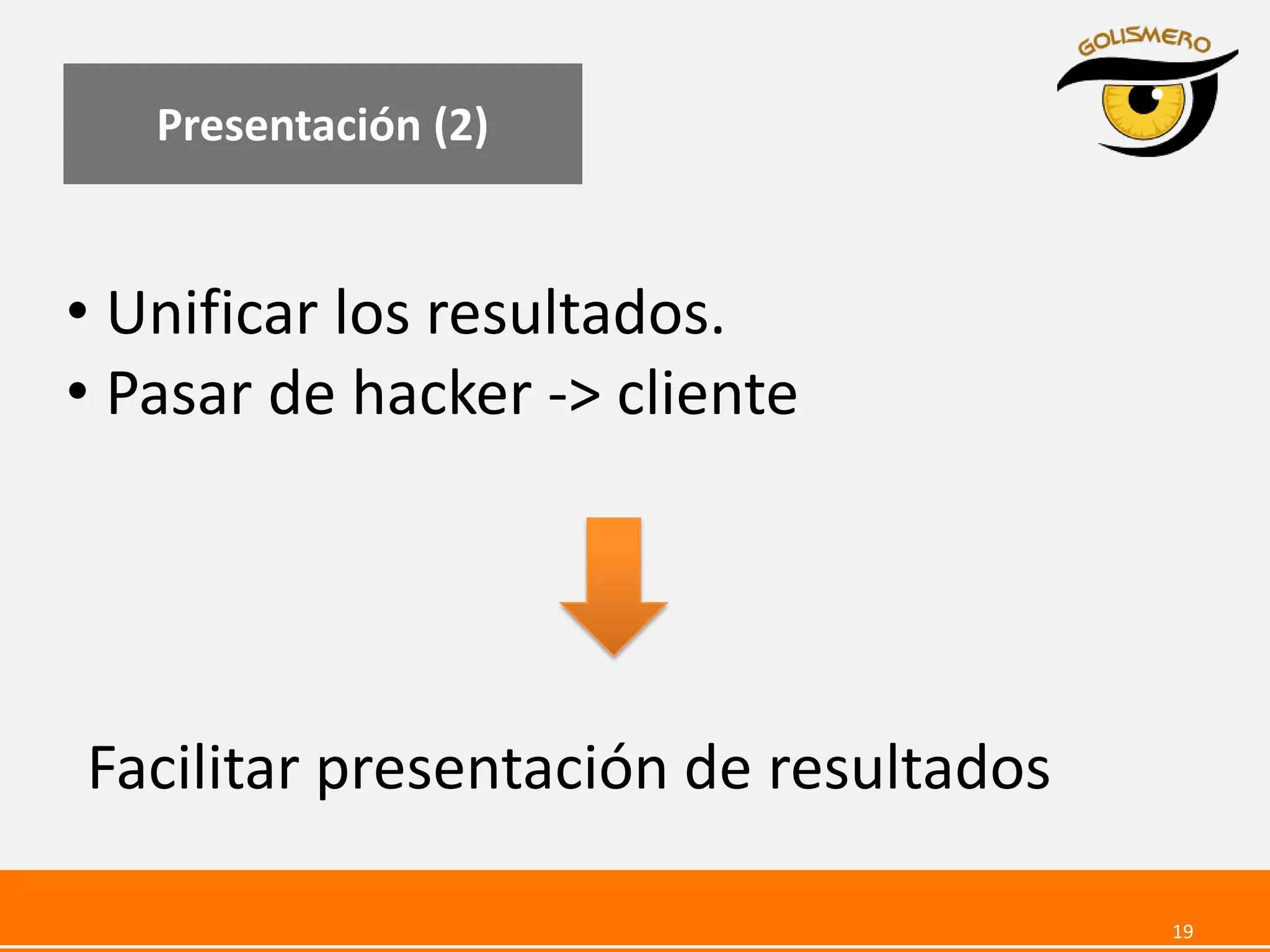 Presentación (2)

GOLISMERO

• Unificar los resultados.
• Pasar de hacker -> cliente

Facilitar presentación de resultados

19